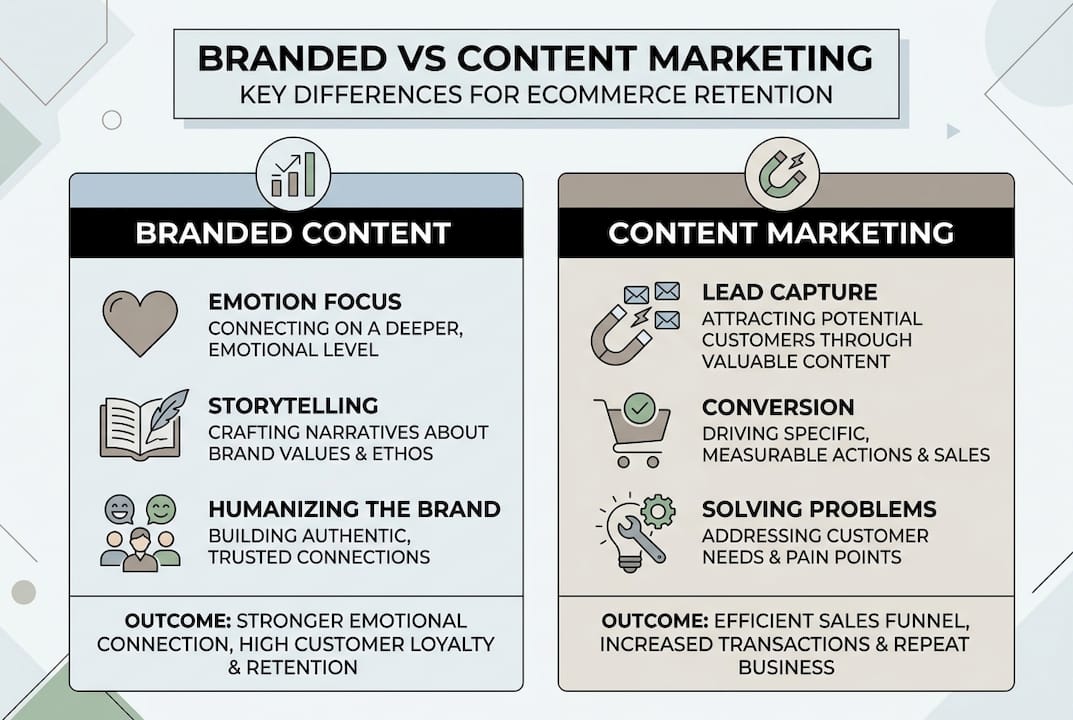 BRANDED VS CONTENT MARKETING
KEY DIFFERENCES FOR ECOMMERCE RETENTION

BRANDED CONTENT

EMOTION FOCUS
CONNECTING ON A DEEPER, EMOTIONAL LEVEL

STORYTELLING
CRAFTING NARRATIVES ABOUT BRAND VALUES & ETHOS

HUMANIZING THE BRAND
BUILDING AUTHENTIC, TRUSTED CONNECTIONS

OUTCOME: STRONGER EMOTIONAL CONNECTION, HIGH CUSTOMER LOYALTY & RETENTION

CONTENT MARKETING

LEAD CAPTURE
ATTRACTING POTENTIAL CUSTOMERS THROUGH VALUABLE CONTENT

CONVERSION
DRIVING SPECIFIC, MEASURABLE ACTIONS & SALES

SOLVING PROBLEMS
ADDRESSING CUSTOMER NEEDS & PAIN POINTS

OUTCOME: EFFICIENT SALES FUNNEL, INCREASED TRANSACTIONS & REPEAT BUSINESS